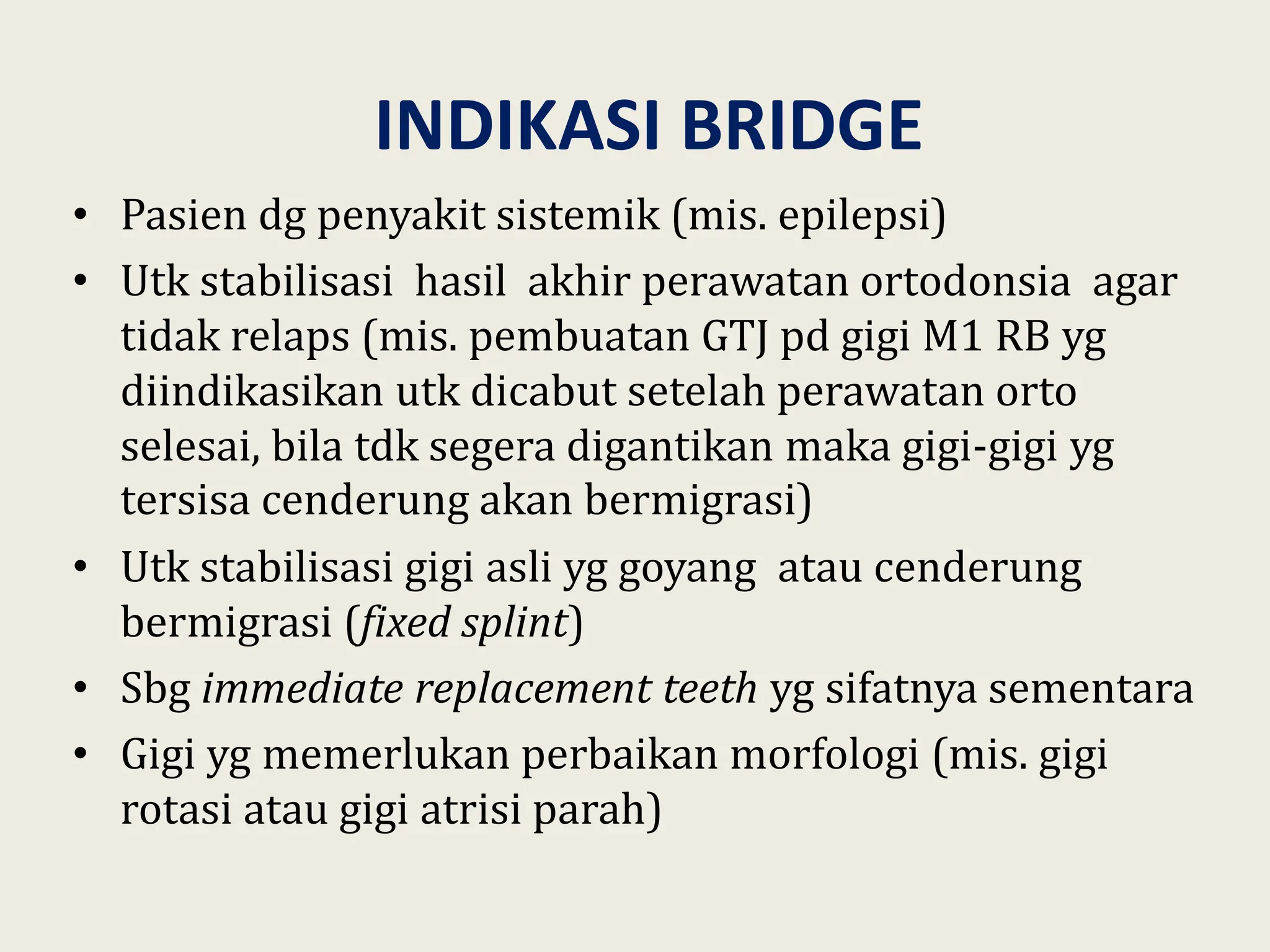 INDIKASI BRIDGE

• Pasien dg penyakit sistemik (mis. epilepsi)
• Utk stabilisasi hasil akhir perawatan ortodonsia agar tidak relaps (mis. pembuatan GTJ pd gigi M1 RB yg diindikasikan utk dicabut setelah perawatan orto selesai, bila tdk segera digantikan maka gigi-gigi yg tersisa cenderung akan bermigrasi)
• Utk stabilisasi gigi asli yg goyang atau cenderung bermigrasi (fixed splint)
• Sbg immediate replacement teeth yg sifatnya sementara
• Gigi yg memerlukan perbaikan morfologi (mis. gigi rotasi atau gigi atrisi parah)